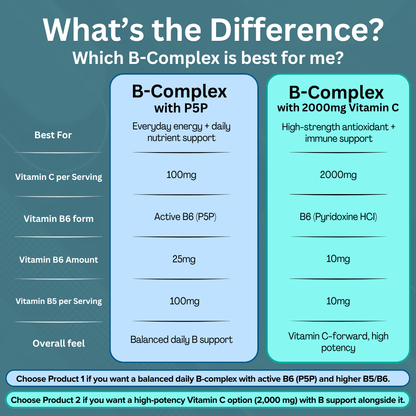 What's the Difference?
Which B-Complex is best for me?

| | B-Complex with P5P | B-Complex with 2000mg Vitamin C |
|---|---|---|
| Best For | Everyday energy + daily nutrient support | High-strength antioxidant + immune support |
| Vitamin C per Serving | 100mg | 2000mg |
| Vitamin B6 form | Active B6 (P5P) | B6 (Pyridoxine HCl) |
| Vitamin B6 Amount | 25mg | 10mg |
| Vitamin B5 per Serving | 100mg | 10mg |
| Overall feel | Balanced daily B support | Vitamin C-forward, high potency |

Choose Product 1 if you want a balanced daily B-complex with active B6 (P5P) and higher B5/B6.

Choose Product 2 if you want a high-potency Vitamin C option (2,000 mg) with B support alongside it.